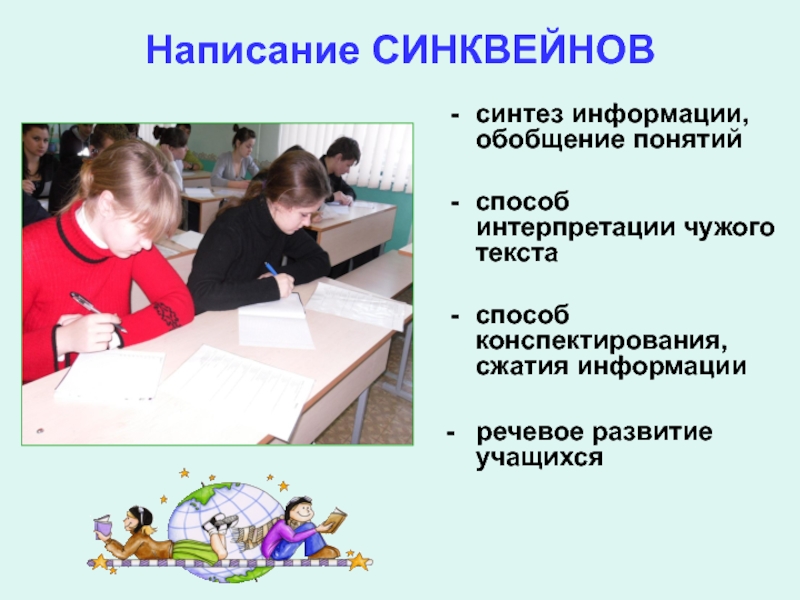 Написание СИНКВЕЙНОВ

- синтез информации, обобщение понятий

- способ интерпретации чужого текста

- способ конспектирования, сжатия информации

- речевое развитие учащихся